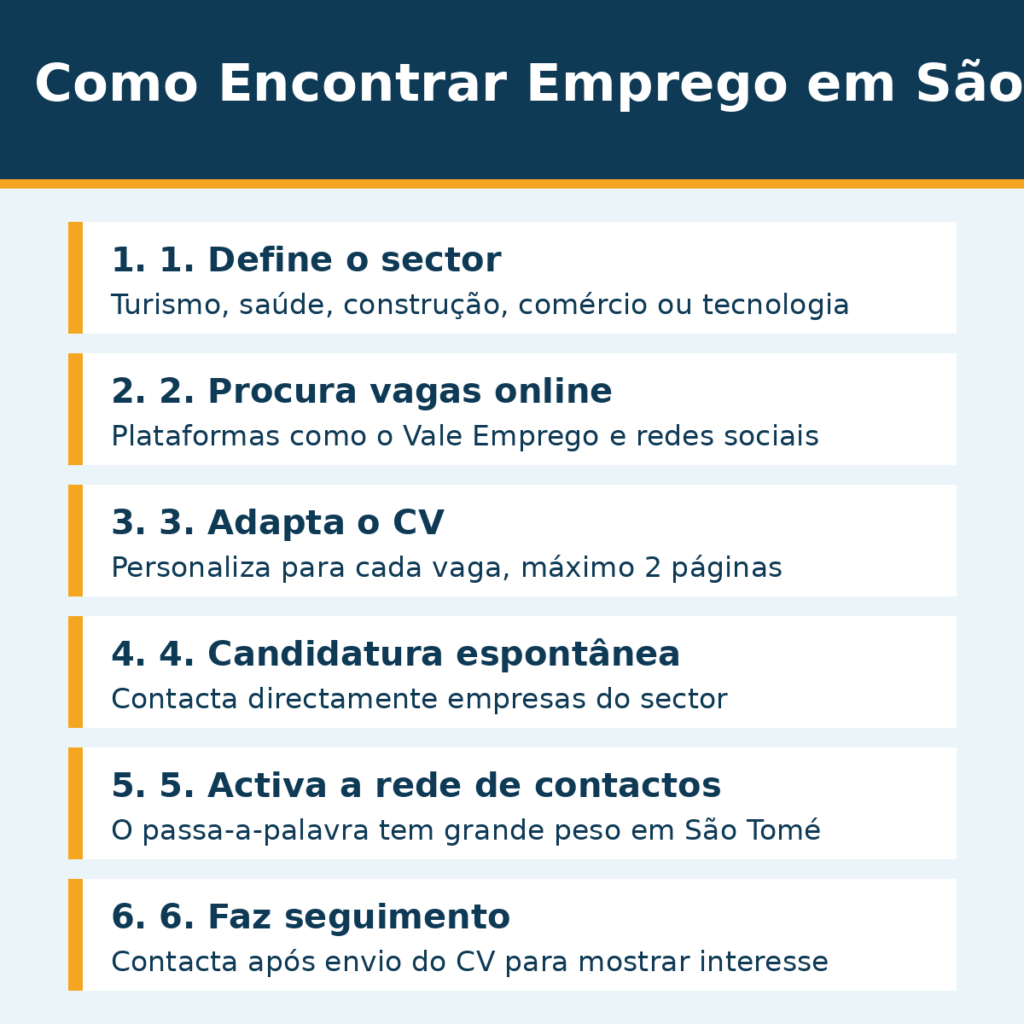 Como Encontrar Emprego em São

1. 1. Define o sector
Turismo, saúde, construção, comércio ou tecnologia

2. 2. Procura vagas online
Plataformas como o Vale Emprego e redes sociais

3. 3. Adapta o CV
Personaliza para cada vaga, máximo 2 páginas

4. 4. Candidatura espontânea
Contacta directamente empresas do sector

5. 5. Activa a rede de contactos
O passa-a-palavra tem grande peso em São Tomé

6. 6. Faz seguimento
Contacta após envio do CV para mostrar interesse